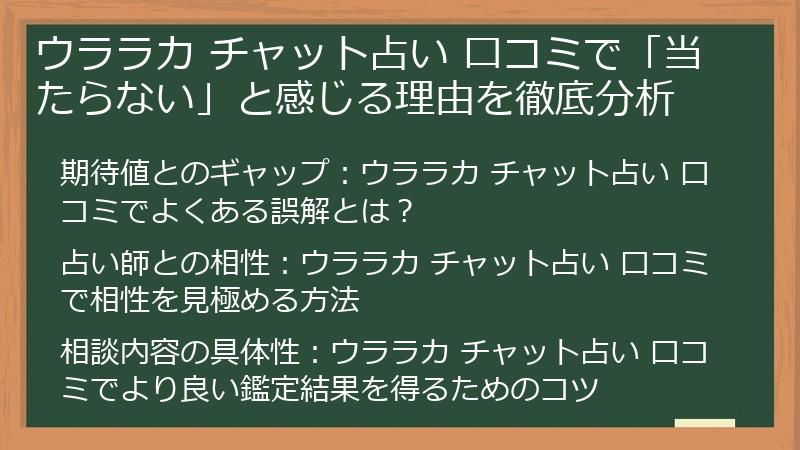 ウララカ チャット占い 口コミで「当たらない」と感じる理由を徹底分析

期待値とのギャップ：ウララカ チャット占い 口コミでよくある誤解とは？

占い師との相性：ウララカ チャット占い 口コミで相性を見極める方法

相談内容の具体性：ウララカ チャット占い 口コミでより良い鑑定結果を得るためのコツ